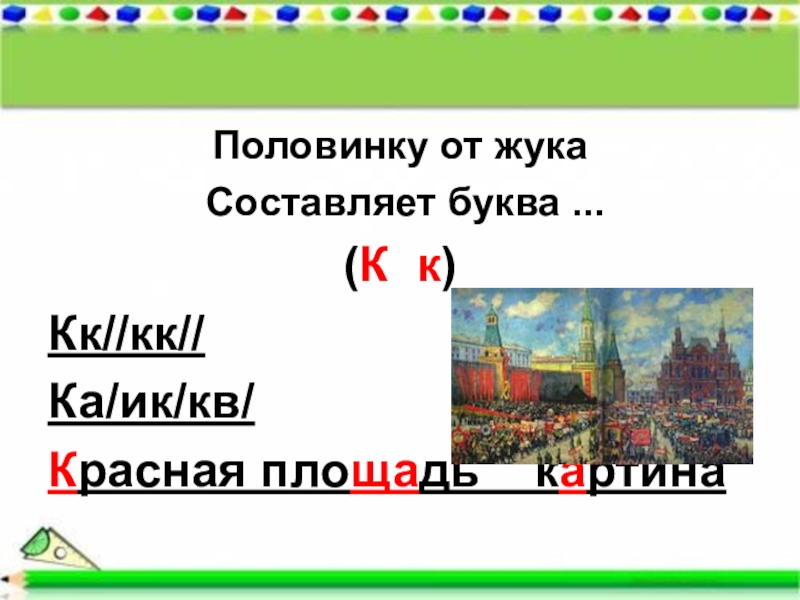 Половинку от жука
Составляет буква ...
(К к)

Кк//кк//

Ка/ик/кв/

Красная площадь картина